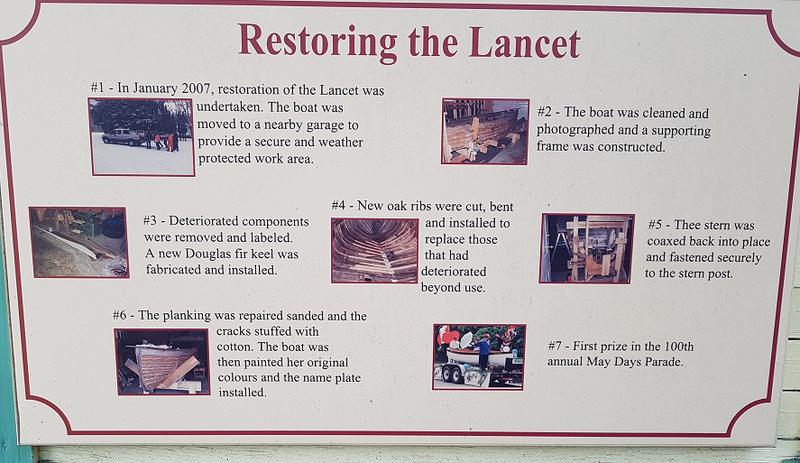 Restoring the Lancet

#1 - In January 2007, restoration of the Lancet was undertaken. The boat was moved to a nearby garage to provide a secure and weather protected work area.

#2 - The boat was cleaned and photographed and a supporting frame was constructed.

#3 - Deteriorated components were removed and labeled. A new Douglas fir keel was fabricated and installed.

#4 - New oak ribs were cut, bent and installed to replace those that had deteriorated beyond use.

#5 - Thee stern was coaxed back into place and fastened securely to the stern post.

#6 - The planking was repaired sanded and the cracks stuffed with cotton. The boat was then painted her original colours and the name plate installed.

#7 - First prize in the 100th annual May Days Parade.